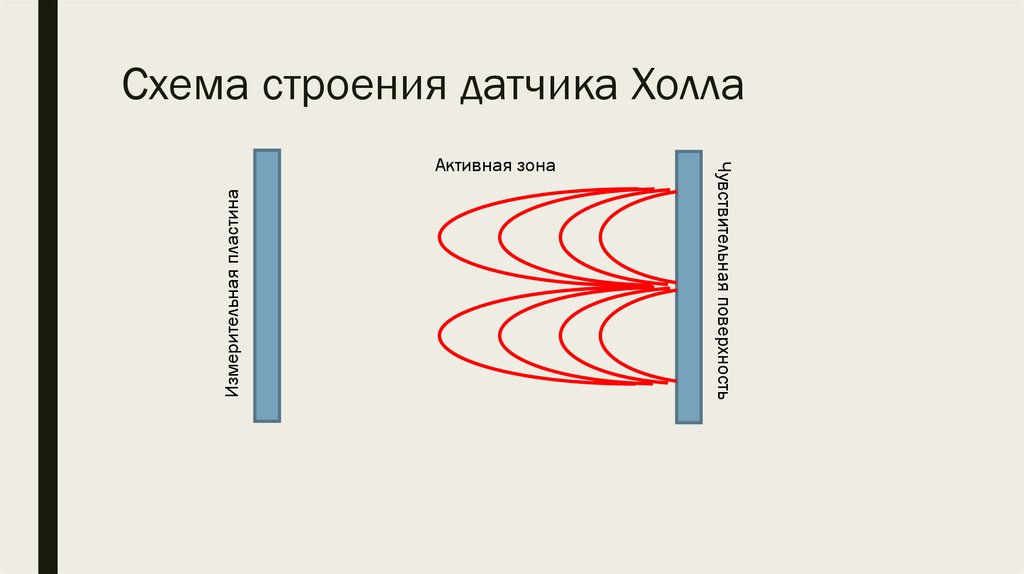 Схема строения датчика Холла

Измерительная пластина

Активная зона

Чувствительная поверхность